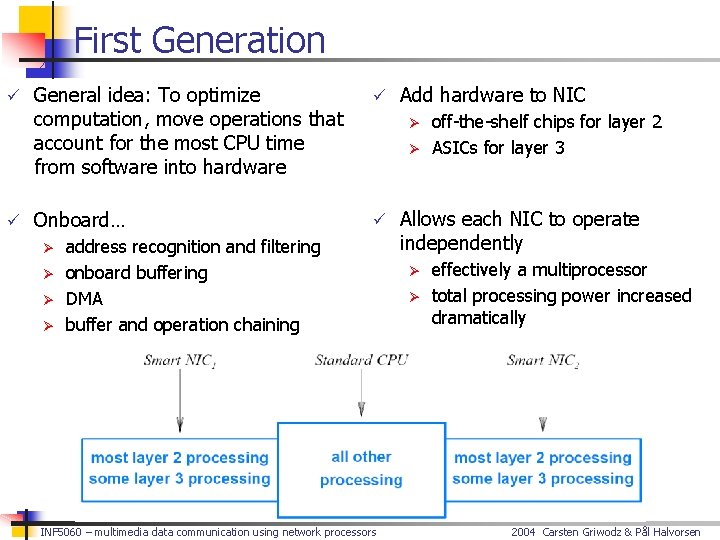 First Generation

✓ General idea: To optimize computation, move operations that account for the most CPU time from software into hardware

✓ Onboard…
➢ address recognition and filtering
➢ onboard buffering
➢ DMA
➢ buffer and operation chaining

✓ Add hardware to NIC
➢ off-the-shelf chips for layer 2
➢ ASICs for layer 3

✓ Allows each NIC to operate independently
➢ effectively a multiprocessor
➢ total processing power increased dramatically

Smart $NIC_1$

Standard CPU

Smart $NIC_2$

most layer 2 processing some layer 3 processing

all other processing

most layer 2 processing some layer 3 processing

INF5060 – multimedia data communication using network processors

2004 Carsten Griwodz & Pål Halvorsen